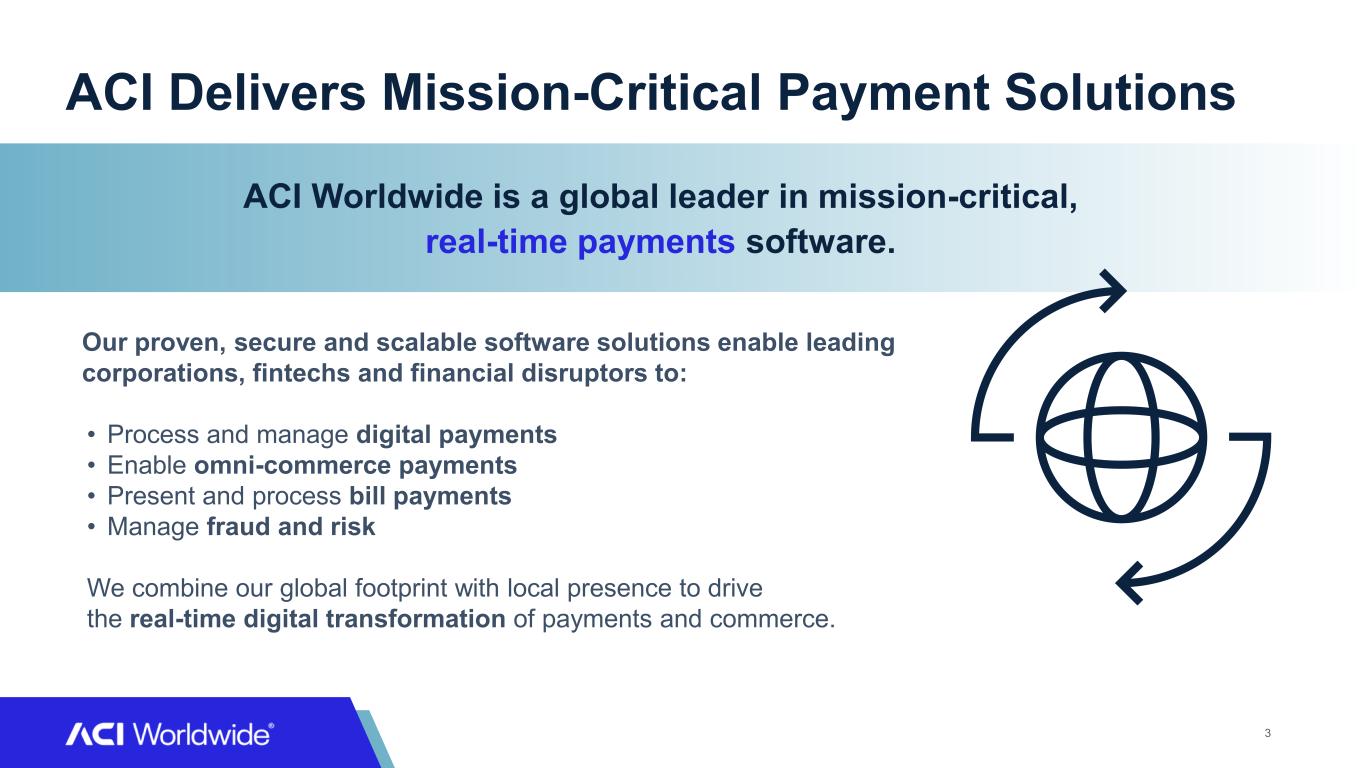 ACI Delivers Mission-Critical Payment Solutions

ACI Worldwide is a global leader in mission-critical, real-time payments software.

Our proven, secure and scalable software solutions enable leading corporations, fintechs and financial disruptors to:

• Process and manage digital payments
• Enable omni-commerce payments
• Present and process bill payments
• Manage fraud and risk

We combine our global footprint with local presence to drive the real-time digital transformation of payments and commerce.

ACI Worldwide®

3